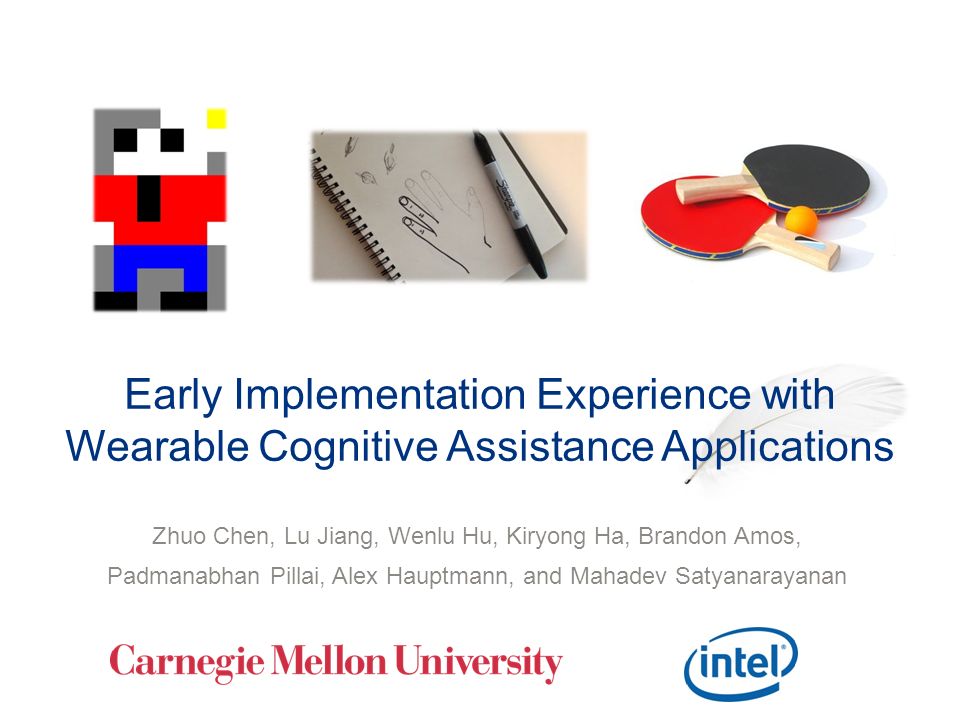 Early Implementation Experience with Wearable Cognitive Assistance Applications

Zhuo Chen, Lu Jiang, Wenlu Hu, Kiryong Ha, Brandon Amos, Padmanabhan Pillai, Alex Hauptmann, and Mahadev Satyanarayanan

Carnegie Mellon University

intel